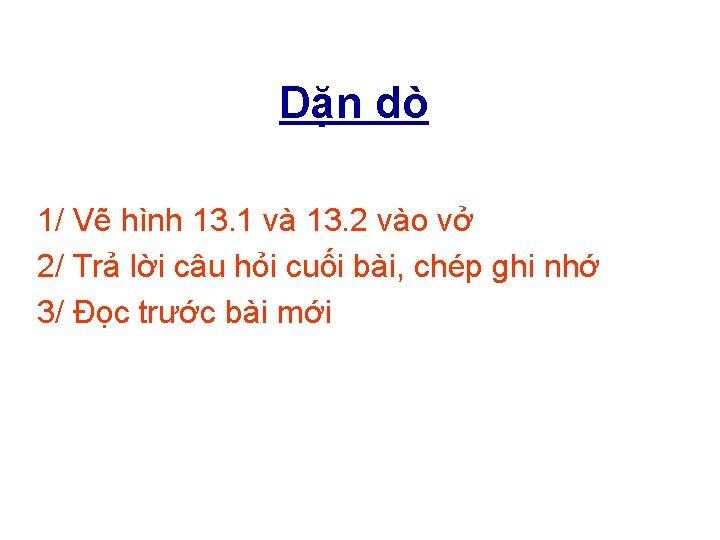 Dặn dò

1/ Vẽ hình 13.1 và 13.2 vào vở
2/ Trả lời câu hỏi cuối bài, chép ghi nhớ
3/ Đọc trước bài mới